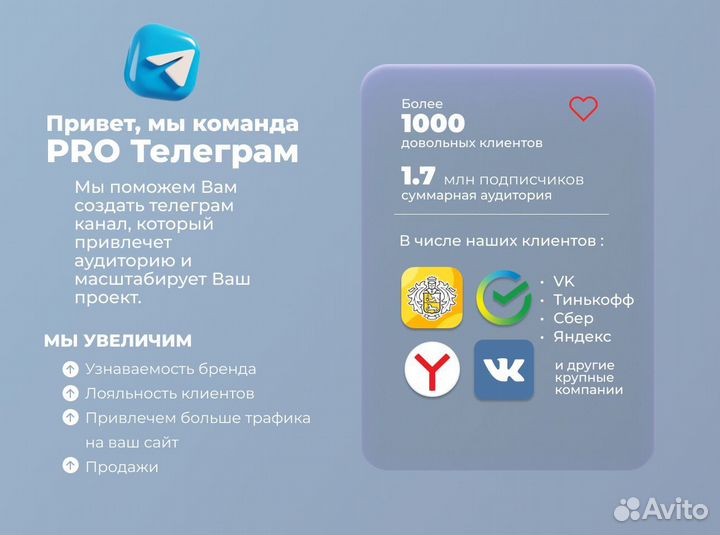 Привет, мы команда
PRO Телеграм

Мы поможем Вам создать телеграм канал, который привлечет аудиторию и масштабирует Ваш проект.

МЫ УВЕЛИЧИМ

Узнаваемость бренда
Лояльность клиентов
Привлечем больше трафика на ваш сайт
Продажи

Более
1000
довольных клиентов

1.7 млн подписчиков
суммарная аудитория

В числе наших клиентов :

• VK
• Тинькофф
• Сбер
• Яндекс

и другие крупные компании

Avito